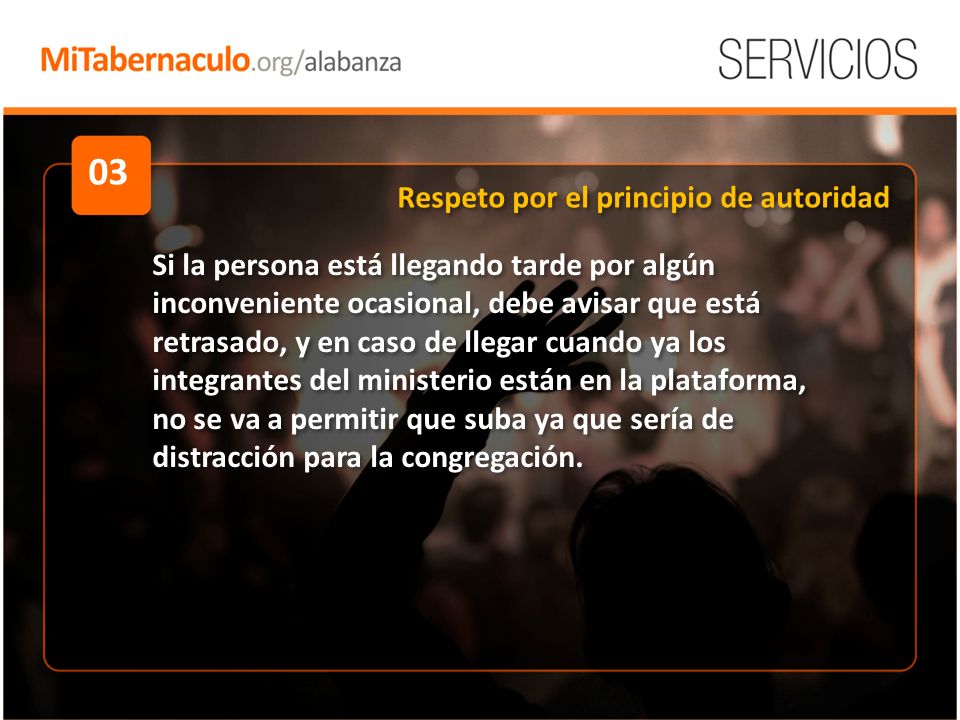 MiTabernaculo.org/alabanza

SERVICIOS

03

Respeto por el principio de autoridad

Si la persona está llegando tarde por algún inconveniente ocasional, debe avisar que está retrasado, y en caso de llegar cuando ya los integrantes del ministerio están en la plataforma, no se va a permitir que suba ya que sería de distracción para la congregación.